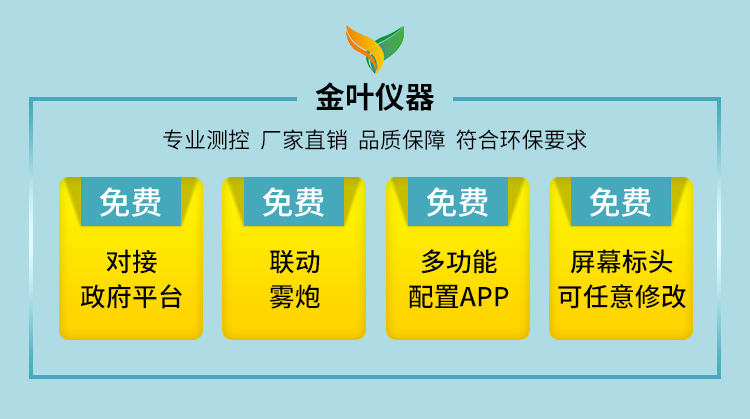 金叶仪器

专业测控 厂家直销 品质保障 符合环保要求

免费
对接
政府平台

免费
联动
雾炮

免费
多功能
配置APP

免费
屏幕标头
可任意修改